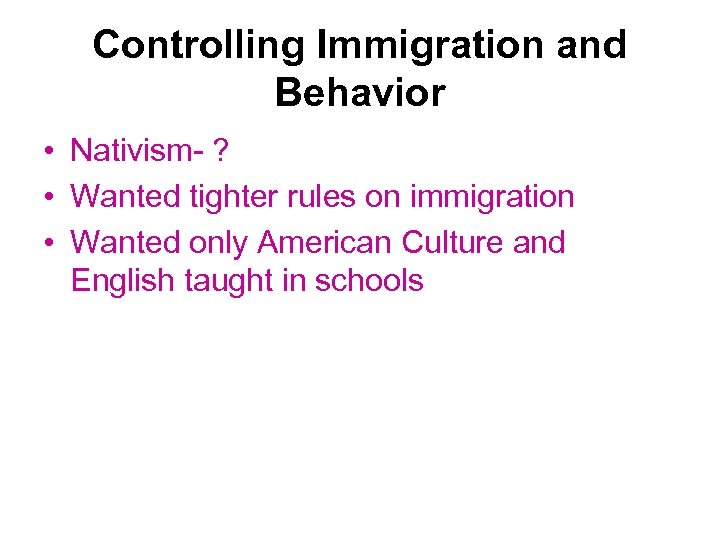 Controlling Immigration and Behavior

• Nativism- ?
• Wanted tighter rules on immigration
• Wanted only American Culture and English taught in schools